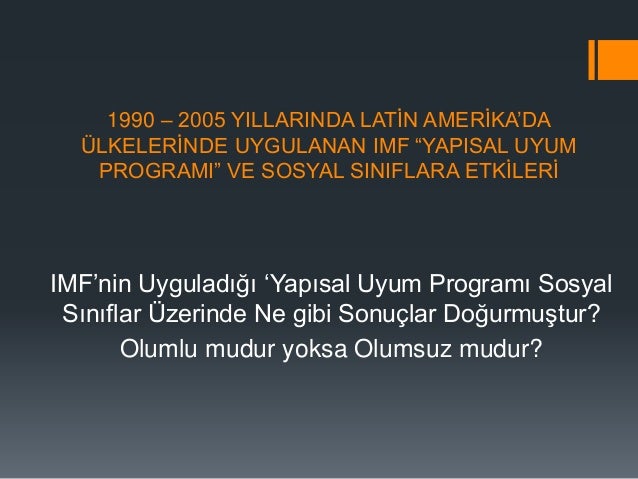 1990 – 2005 YILLARINDA LATİN AMERİKA'DA ÜLKELERİNDE UYGULANAN IMF "YAPISAL UYUM PROGRAMI" VE SOSYAL SINIFLARA ETKİLERİ

IMF'nin Uyguladığı 'Yapısal Uyum Programı Sosyal Sınıflar Üzerinde Ne gibi Sonuçlar Doğurmuştur? Olumlu mudur yoksa Olumsuz mudur?